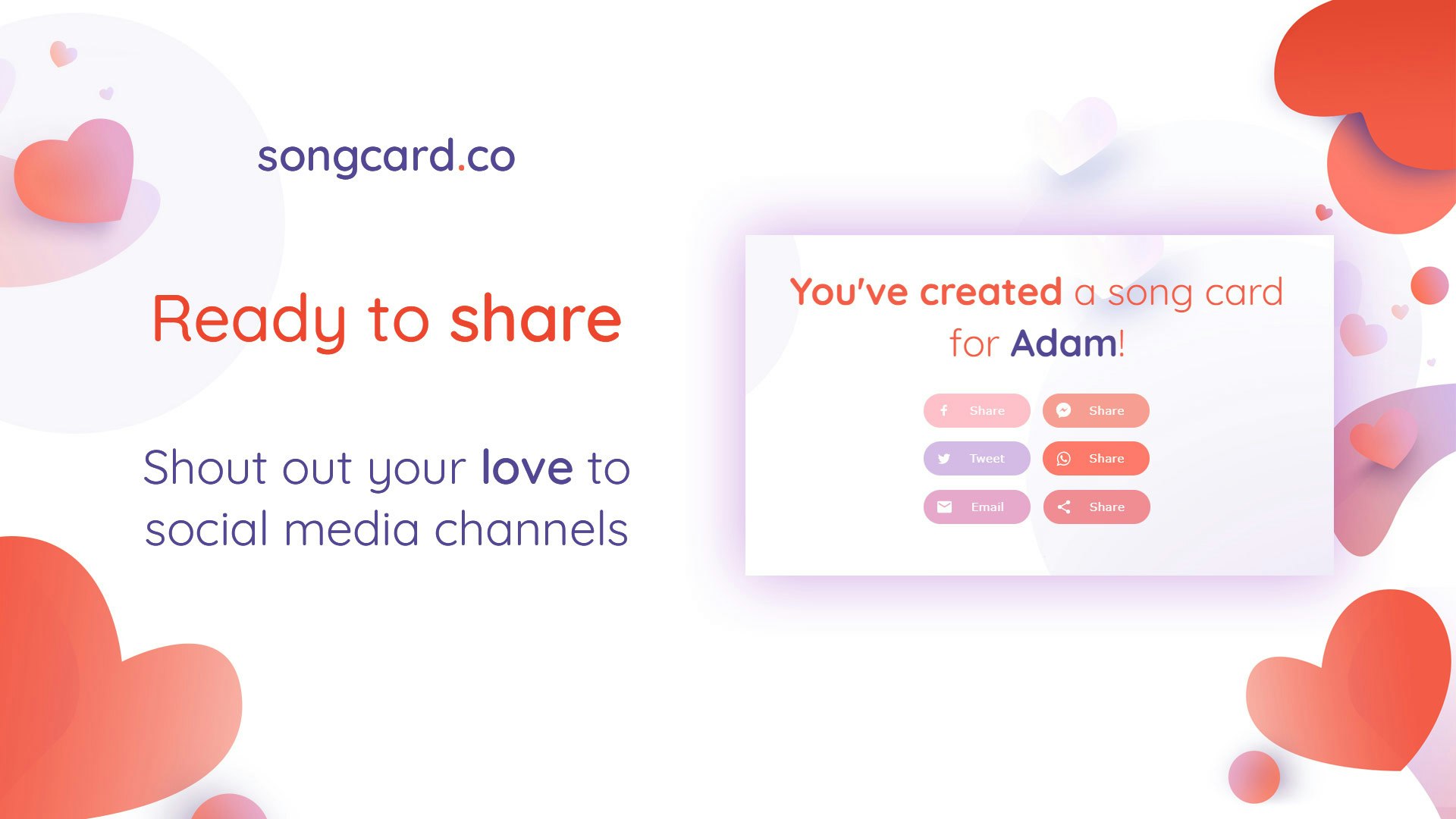 songcard.co

Ready to share

Shout out your love to social media channels

You've created a song card for Adam!

Share
Share
Tweet
Share
Email
Share